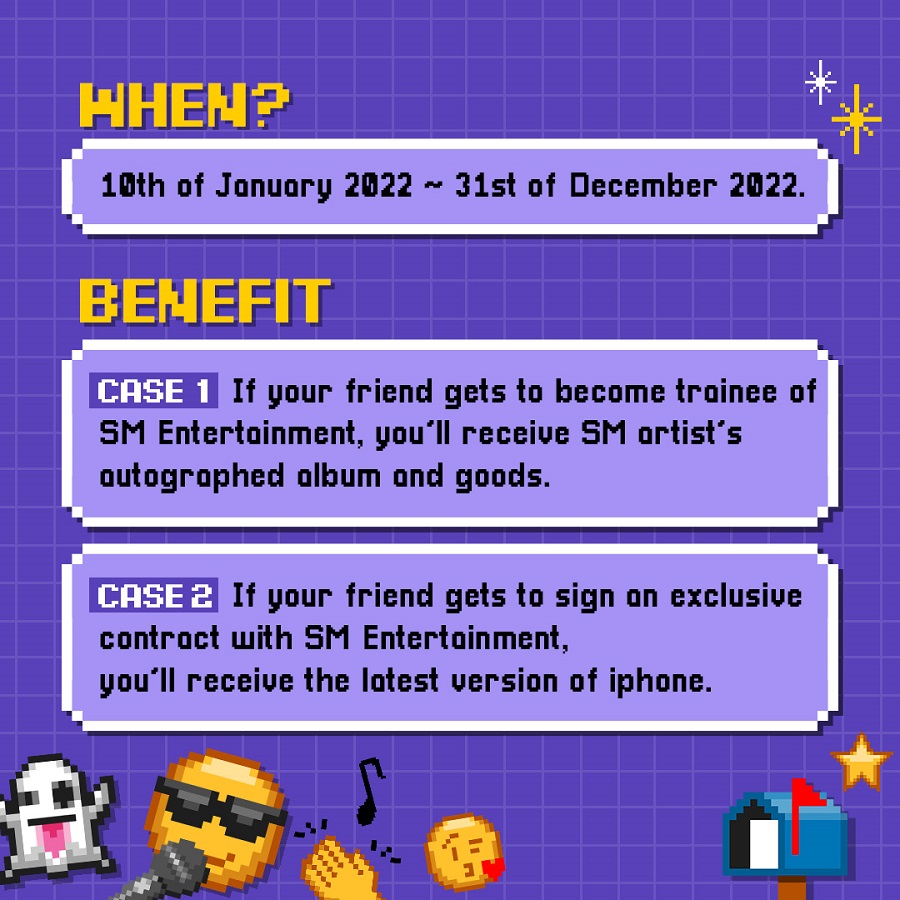 WHEN?

10th of January 2022 ~ 31st of December 2022.

BENEFIT

CASE 1 If your friend gets to become trainee of SM Entertainment, you'll receive SM artist's autographed album and goods.

CASE 2 If your friend gets to sign an exclusive contract with SM Entertainment,
you'll receive the latest version of iphone.